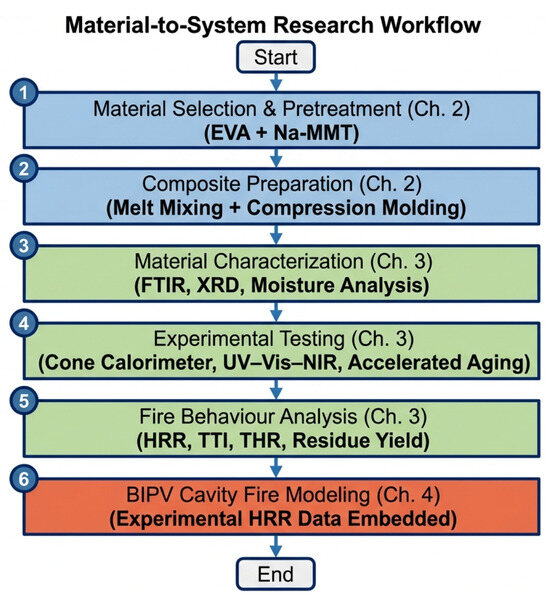 Material-to-System Research Workflow

Start

1
Material Selection & Pretreatment (Ch. 2)
(EVA + Na-MMT)

2
Composite Preparation (Ch. 2)
(Melt Mixing + Compression Molding)

3
Material Characterization (Ch. 3)
(FTIR, XRD, Moisture Analysis)

4
Experimental Testing (Ch. 3)
(Cone Calorimeter, UV–Vis–NIR, Accelerated Aging)

5
Fire Behaviour Analysis (Ch. 3)
(HRR, TTI, THR, Residue Yield)

6
BIPV Cavity Fire Modeling (Ch. 4)
(Experimental HRR Data Embedded)

End